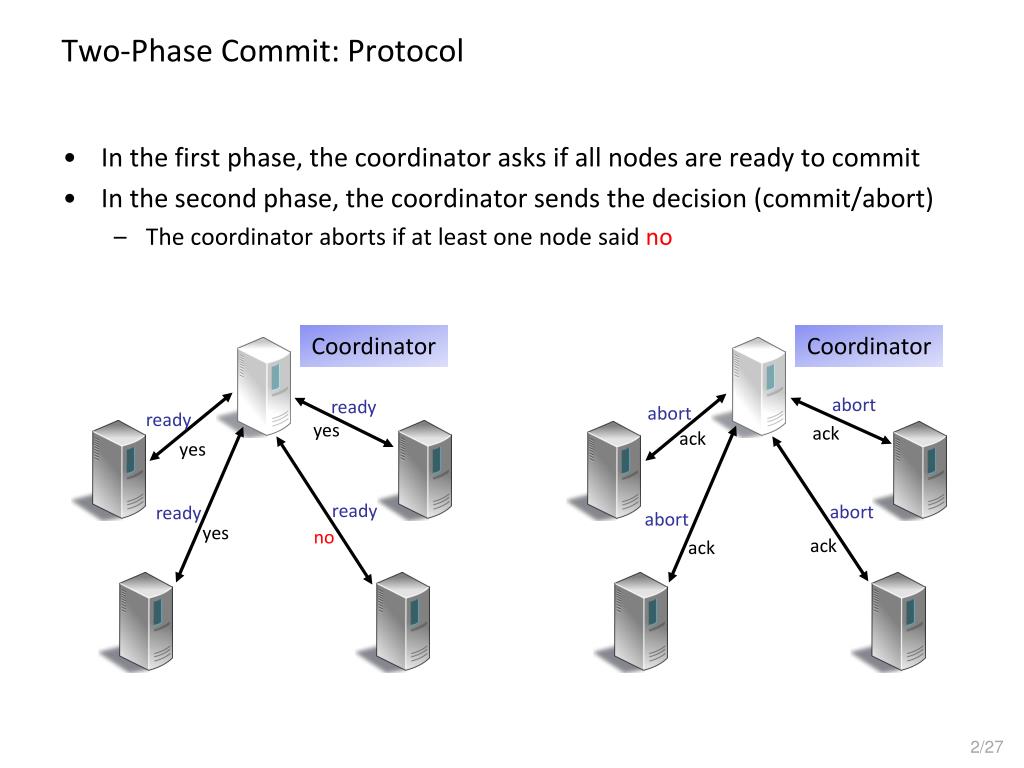 Two-Phase Commit: Protocol

• In the first phase, the coordinator asks if all nodes are ready to commit
• In the second phase, the coordinator sends the decision (commit/abort)
– The coordinator aborts if at least one node said no

Coordinator
ready
yes
ready
yes
ready
yes
ready
no

Coordinator
abort
ack
abort
ack
abort
ack
abort
ack

2/27